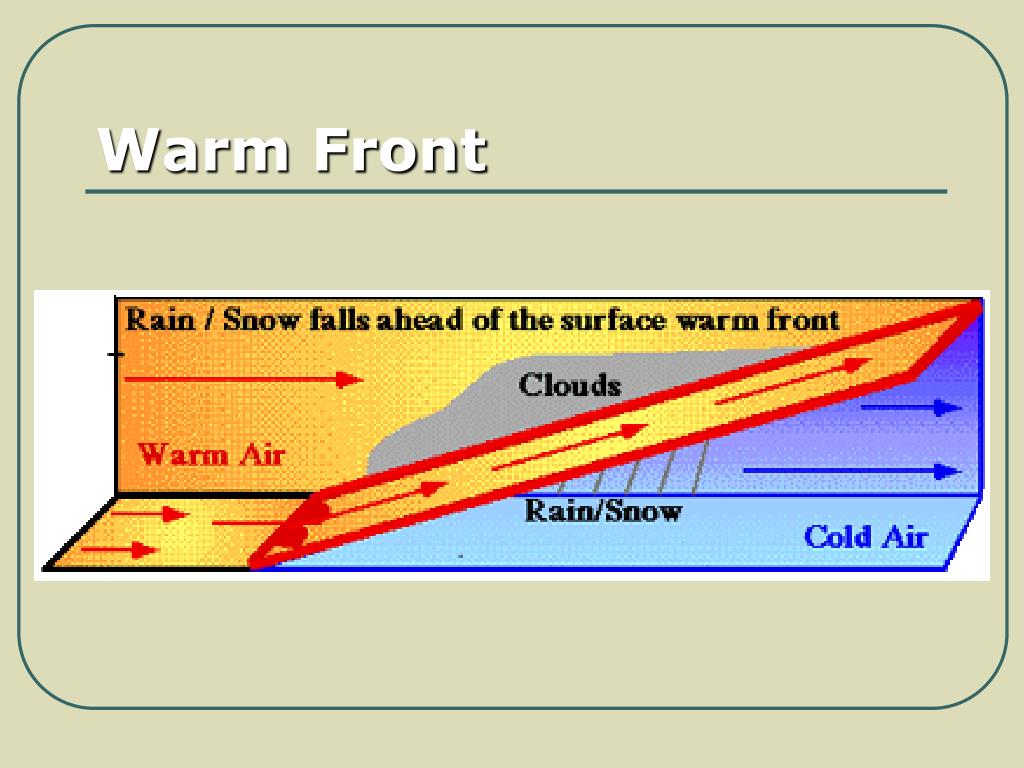 Warm Front

Rain / Snow falls ahead of the surface warm front

Clouds

Warm Air

Rain/Snow

Cold Air